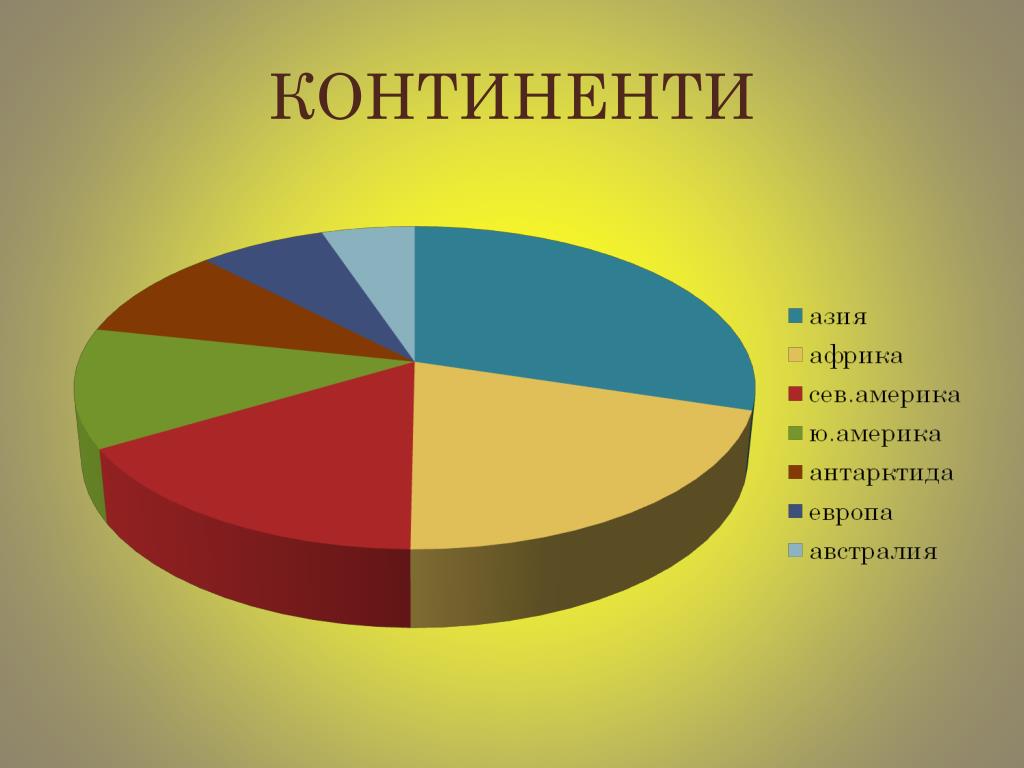 КОНТИНЕНТИ

азия
африка
сев.америка
ю.америка
антарктида
европа
австралия